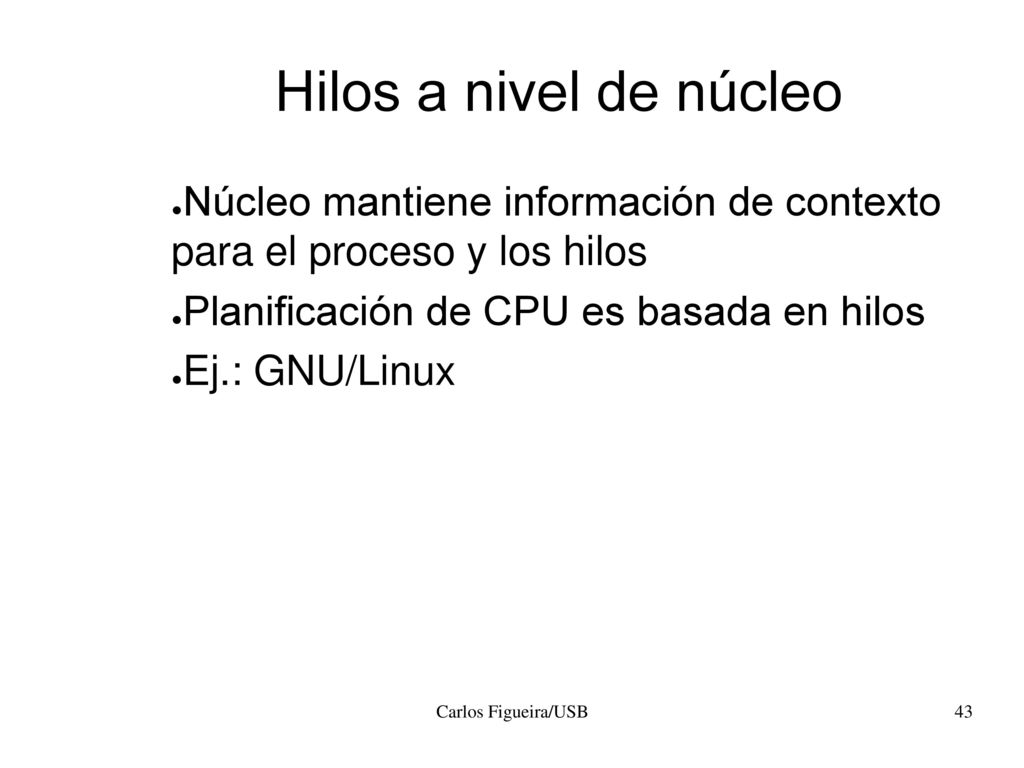 Hilos a nivel de núcleo

●Núcleo mantiene información de contexto para el proceso y los hilos

●Planificación de CPU es basada en hilos

●Ej.: GNU/Linux

Carlos Figueira/USB

43